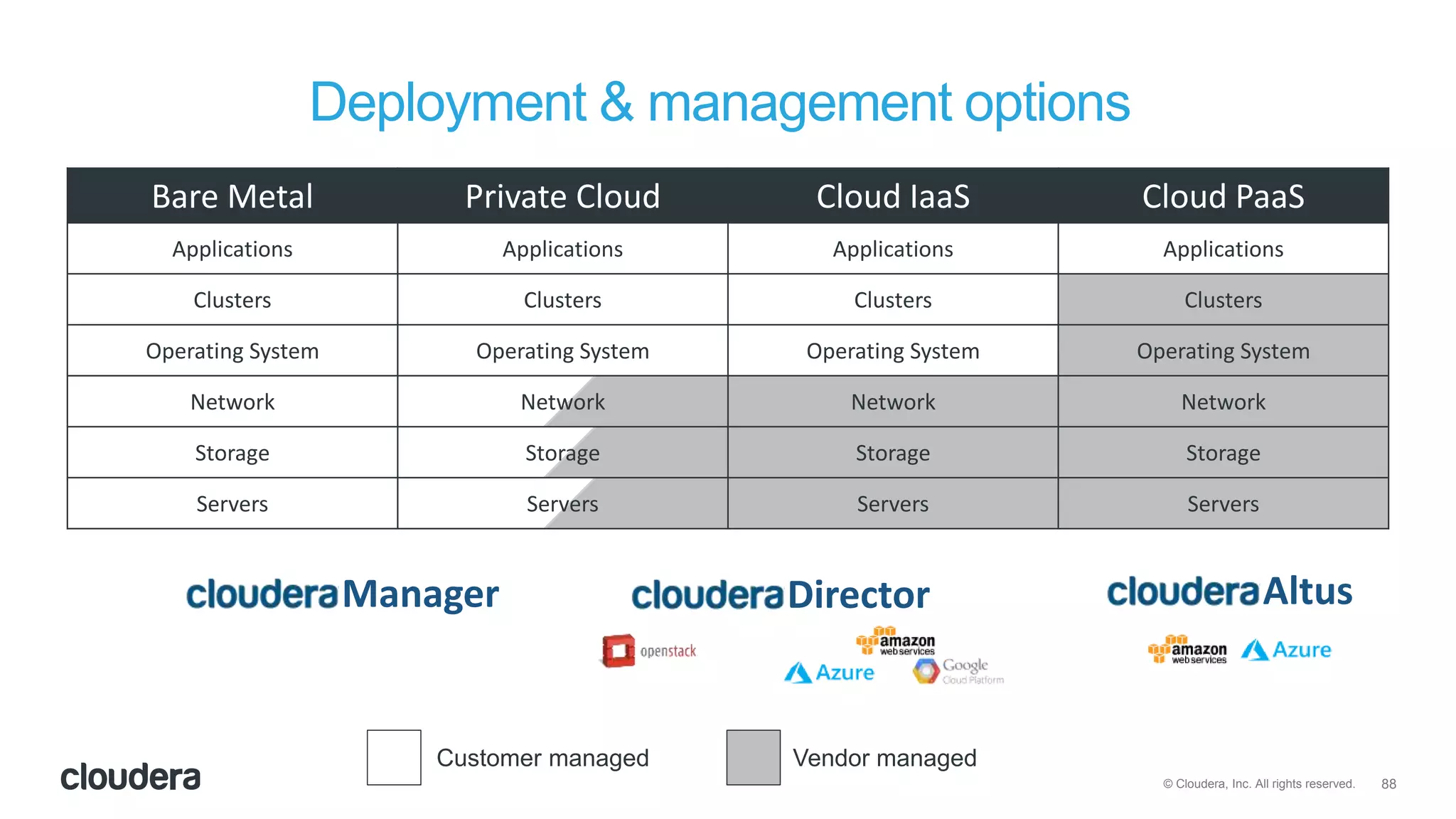 Deployment & management options

| Bare Metal | Private Cloud | Cloud IaaS | Cloud PaaS |
|---|---|---|---|
| Applications | Applications | Applications | Applications |
| Clusters | Clusters | Clusters | Clusters |
| Operating System | Operating System | Operating System | Operating System |
| Network | Network | Network | Network |
| Storage | Storage | Storage | Storage |
| Servers | Servers | Servers | Servers |

cloudera Manager

cloudera Director

openstack

amazon web services

Azure

Google Cloud Platform

cloudera Altus

amazon web services

Azure

Customer managed

Vendor managed

cloudera

© Cloudera, Inc. All rights reserved. 88